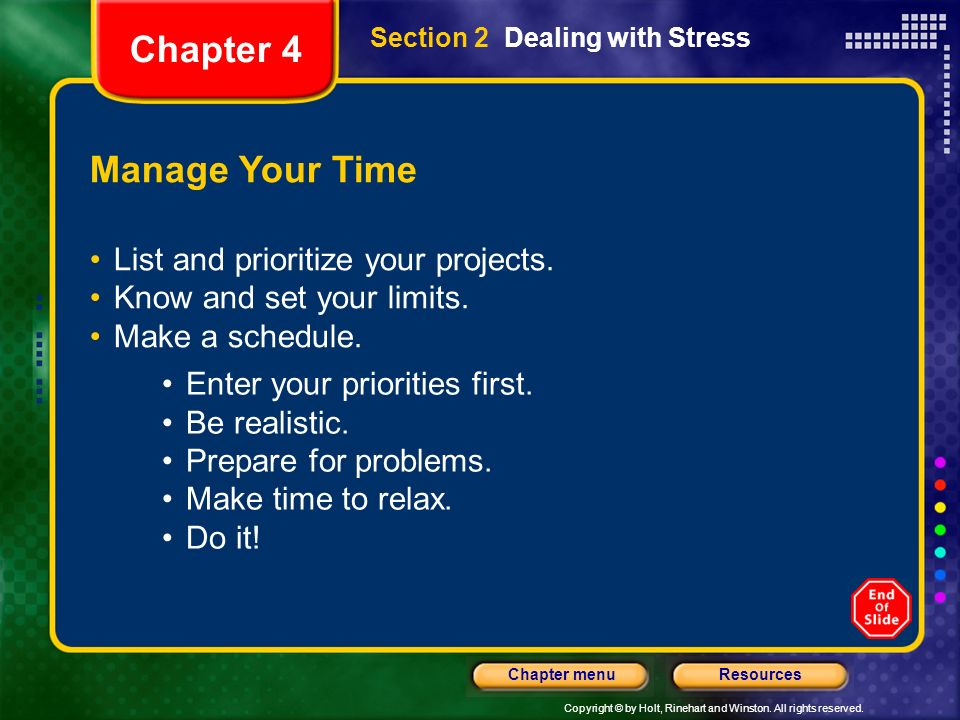 Chapter 4

Section 2 Dealing with Stress

Manage Your Time

• List and prioritize your projects.
• Know and set your limits.
• Make a schedule.
  • Enter your priorities first.
  • Be realistic.
  • Prepare for problems.
  • Make time to relax.
  • Do it!

End Of Slide

Chapter menu

Resources

Copyright © by Holt, Rinehart and Winston. All rights reserved.